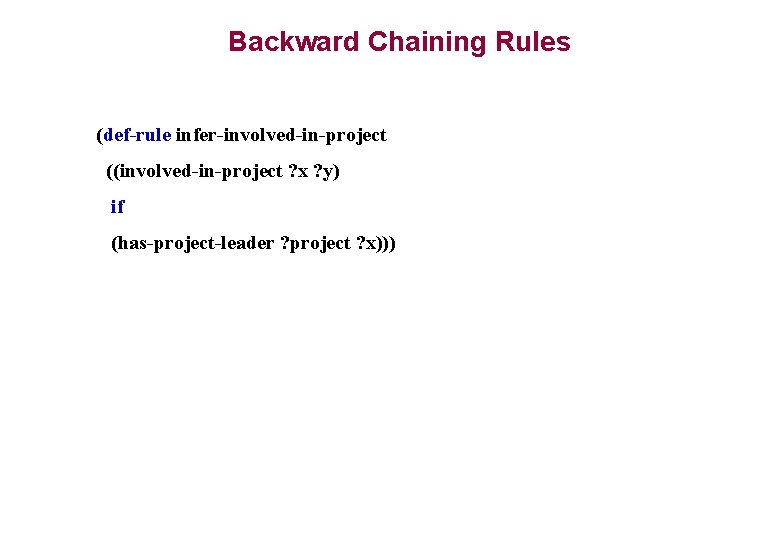 Backward Chaining Rules

(def-rule infer-involved-in-project

((involved-in-project ?x ?y)

if

(has-project-leader ?project ?x)))